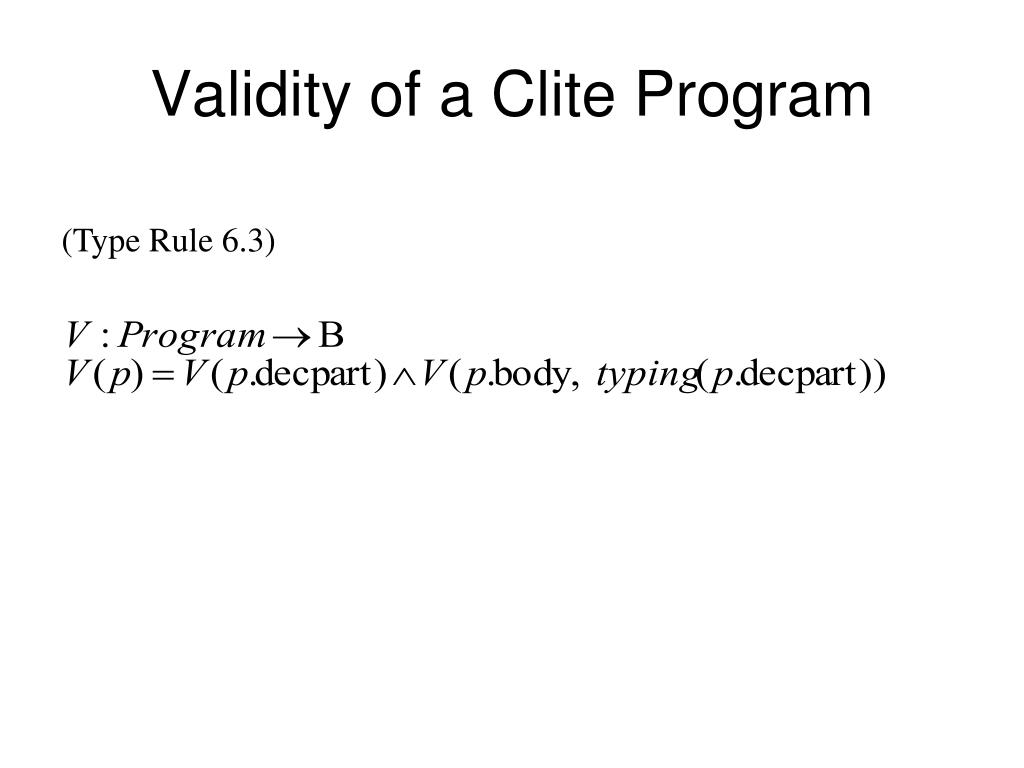 Validity of a Clite Program

(Type Rule 6.3)

$V : Program \rightarrow \mathrm{B}$
$V(p) = V(p.\mathrm{decpart}) \wedge V(p.\mathrm{body},\ typing(p.\mathrm{decpart}))$